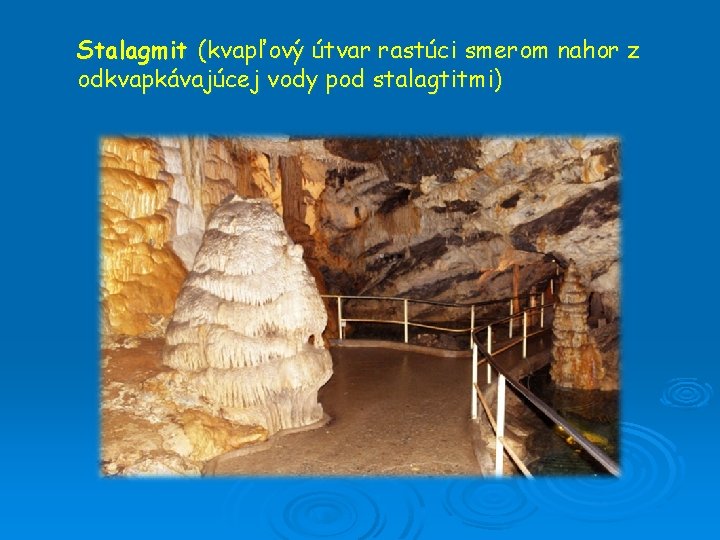 Stalagmit (kvapľový útvar rastúci smerom nahor z odkvapkávajúcej vody pod stalagtitmi)